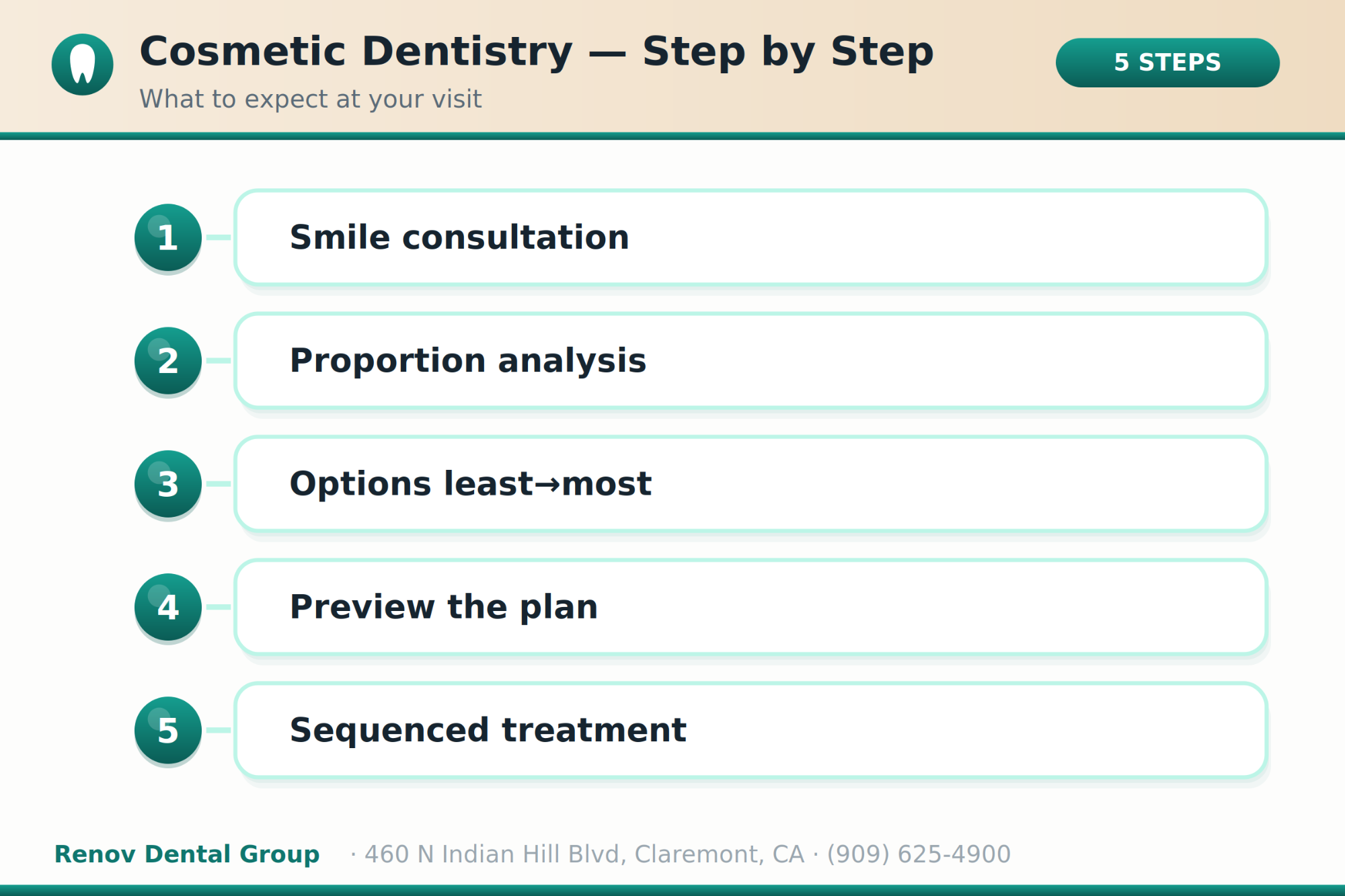 Cosmetic Dentistry — Step by Step

What to expect at your visit

5 STEPS

1 Smile consultation

2 Proportion analysis

3 Options least→most

4 Preview the plan

5 Sequenced treatment

Renov Dental Group · 460 N Indian Hill Blvd, Claremont, CA · (909) 625-4900